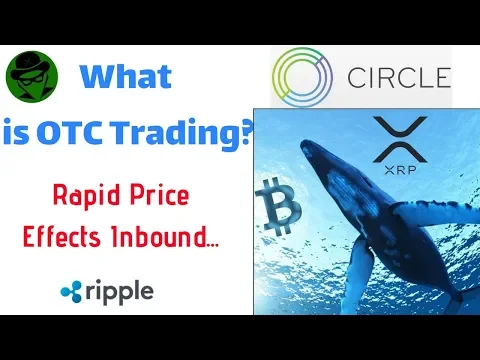 What is OTC Trading?

Rapid Price Effects Inbound...

ripple

CIRCLE

XRP